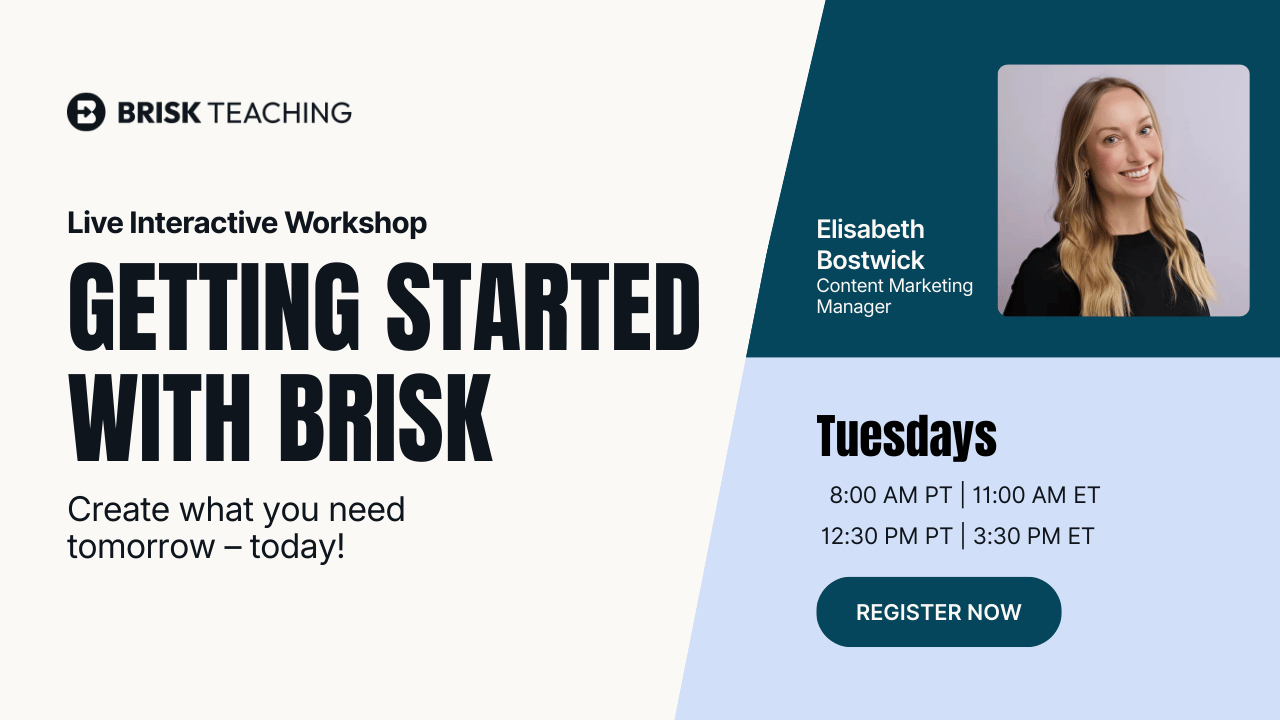 BRISK TEACHING

Live Interactive Workshop

GETTING STARTED WITH BRISK

Create what you need tomorrow – today!

Elisabeth Bostwick
Content Marketing Manager

Tuesdays

8:00 AM PT | 11:00 AM ET
12:30 PM PT | 3:30 PM ET

REGISTER NOW